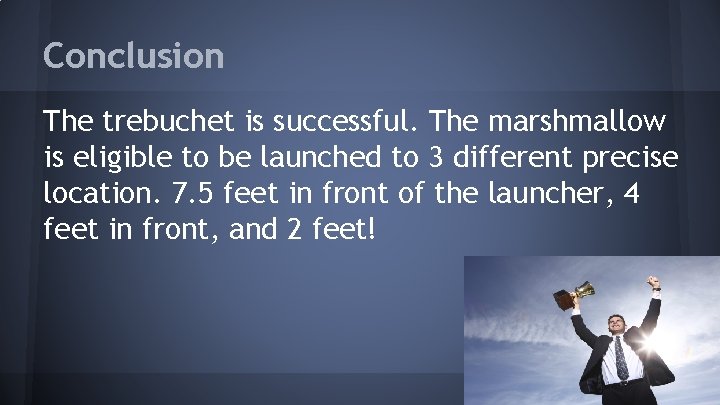 Conclusion

The trebuchet is successful. The marshmallow is eligible to be launched to 3 different precise location. 7.5 feet in front of the launcher, 4 feet in front, and 2 feet!